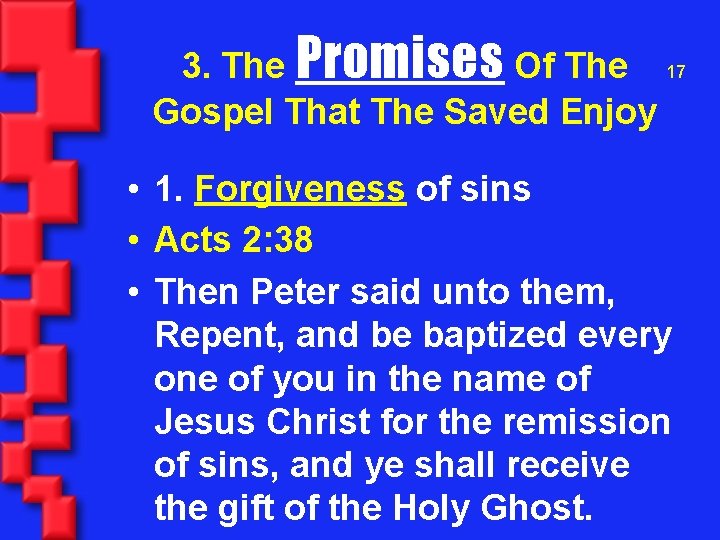 3. The Promises Of The Gospel That The Saved Enjoy

17

• 1. Forgiveness of sins
• Acts 2:38
• Then Peter said unto them, Repent, and be baptized every one of you in the name of Jesus Christ for the remission of sins, and ye shall receive the gift of the Holy Ghost.